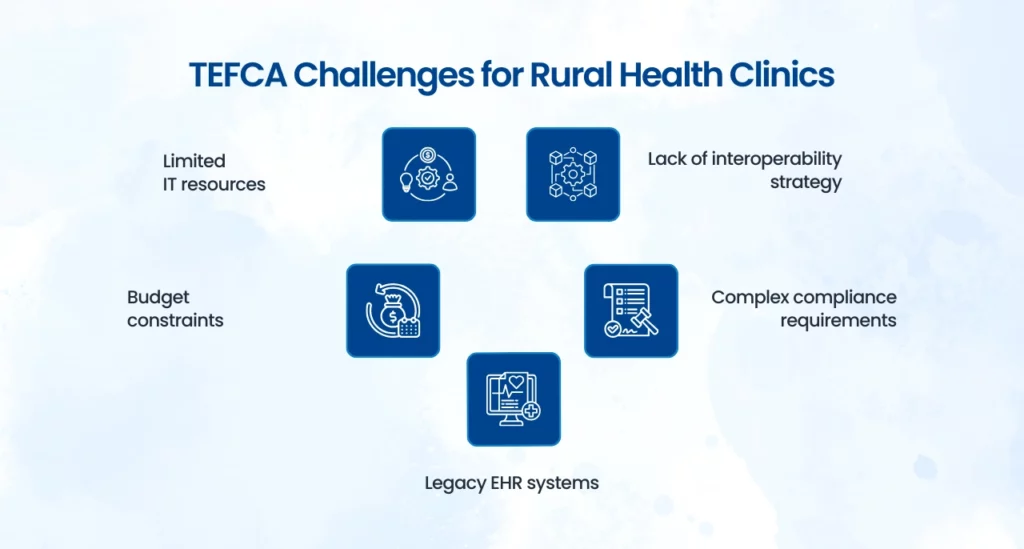 TEFCA Challenges for Rural Health Clinics

Limited IT resources

Lack of interoperability strategy

Budget constraints

Complex compliance requirements

Legacy EHR systems